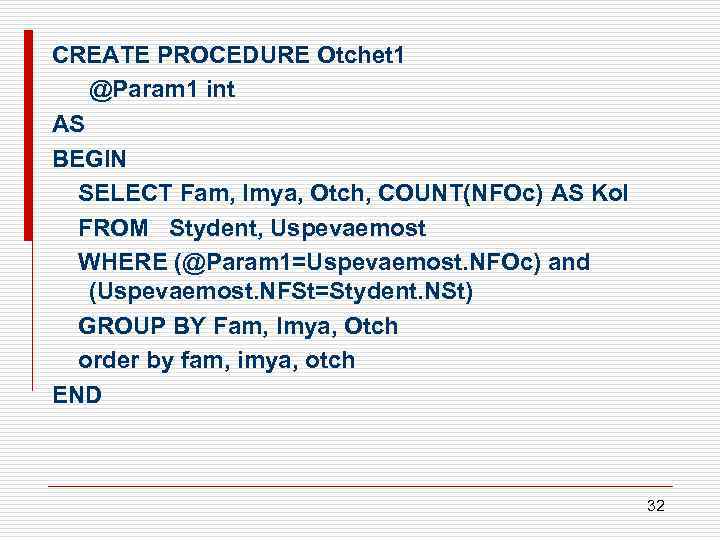 CREATE PROCEDURE Otchet1
@Param1 int
AS
BEGIN
SELECT Fam, Imya, Otch, COUNT(NFOc) AS Kol
FROM Stydent, Uspevaemost
WHERE (@Param1=Uspevaemost.NFOc) and (Uspevaemost.NFSt=Stydent.NSt)
GROUP BY Fam, Imya, Otch
order by fam, imya, otch
END

32